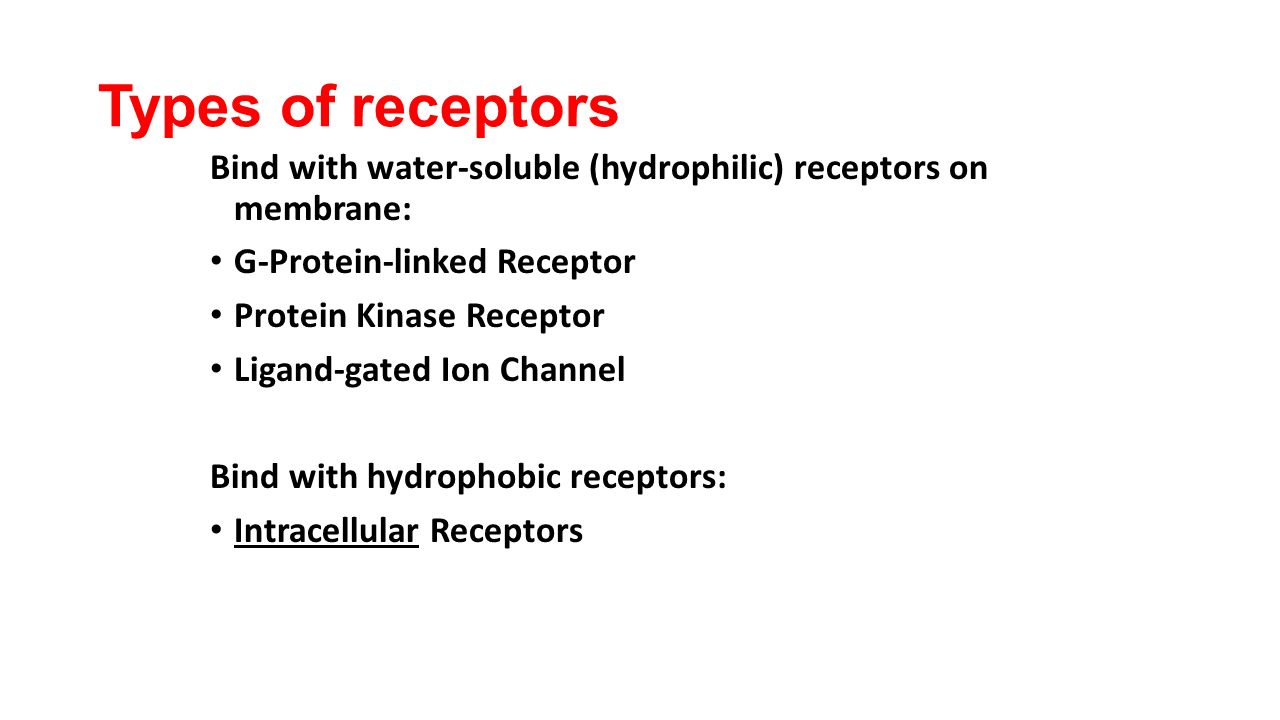 Types of receptors

Bind with water-soluble (hydrophilic) receptors on membrane:

• G-Protein-linked Receptor
• Protein Kinase Receptor
• Ligand-gated Ion Channel

Bind with hydrophobic receptors:

• Intracellular Receptors